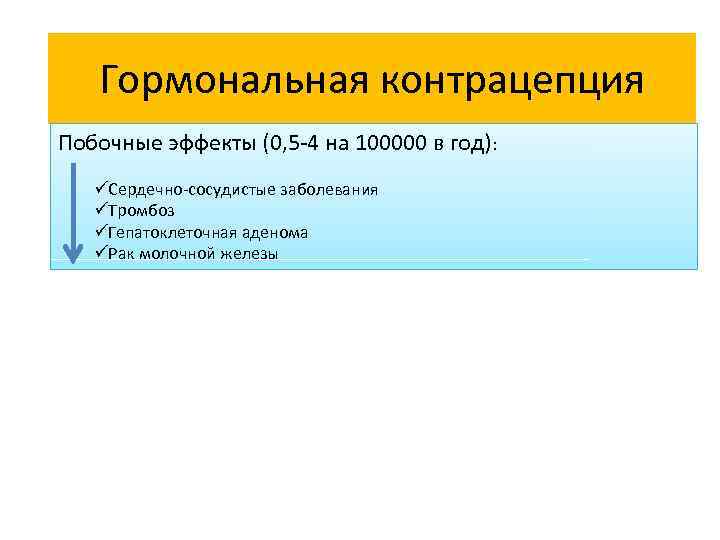 Гормональная контрацепция

Побочные эффекты (0,5-4 на 100000 в год):

✓Сердечно-сосудистые заболевания
✓Тромбоз
✓Гепатоклеточная аденома
✓Рак молочной железы